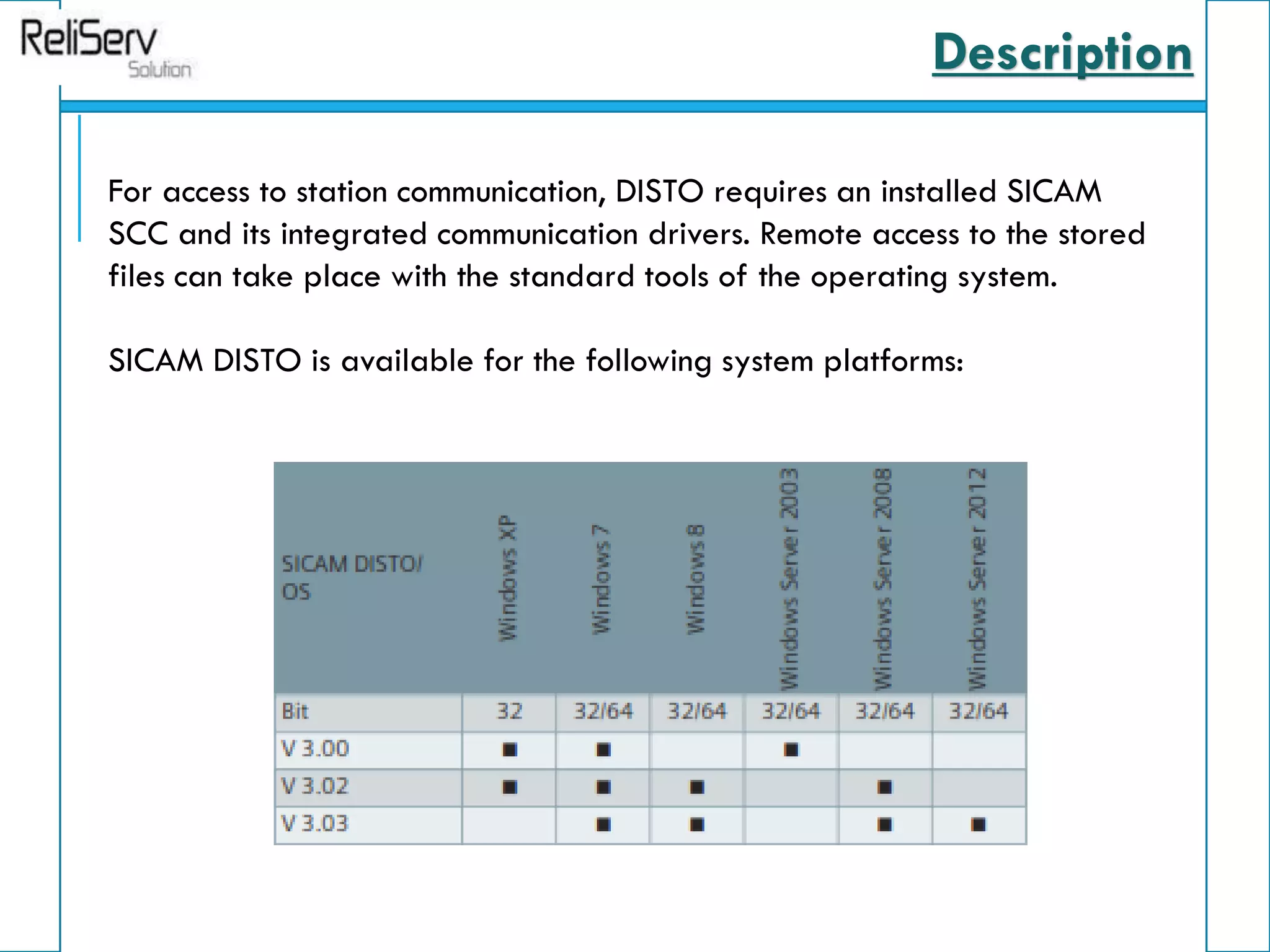 ReliServ
Solution

Description

For access to station communication, DISTO requires an installed SICAM SCC and its integrated communication drivers. Remote access to the stored files can take place with the standard tools of the operating system.

SICAM DISTO is available for the following system platforms:

| SICAM DISTO/ OS | Windows XP | Windows 7 | Windows 8 | Windows Server 2003 | Windows Server 2008 | Windows Server 2012 |
|---|---|---|---|---|---|---|
| Bit | 32 | 32/64 | 32/64 | 32/64 | 32/64 | 32/64 |
| V 3.00 | ■ | ■ | | ■ | | |
| V 3.02 | ■ | ■ | ■ | | ■ | |
| V 3.03 | | ■ | ■ | | ■ | ■ |